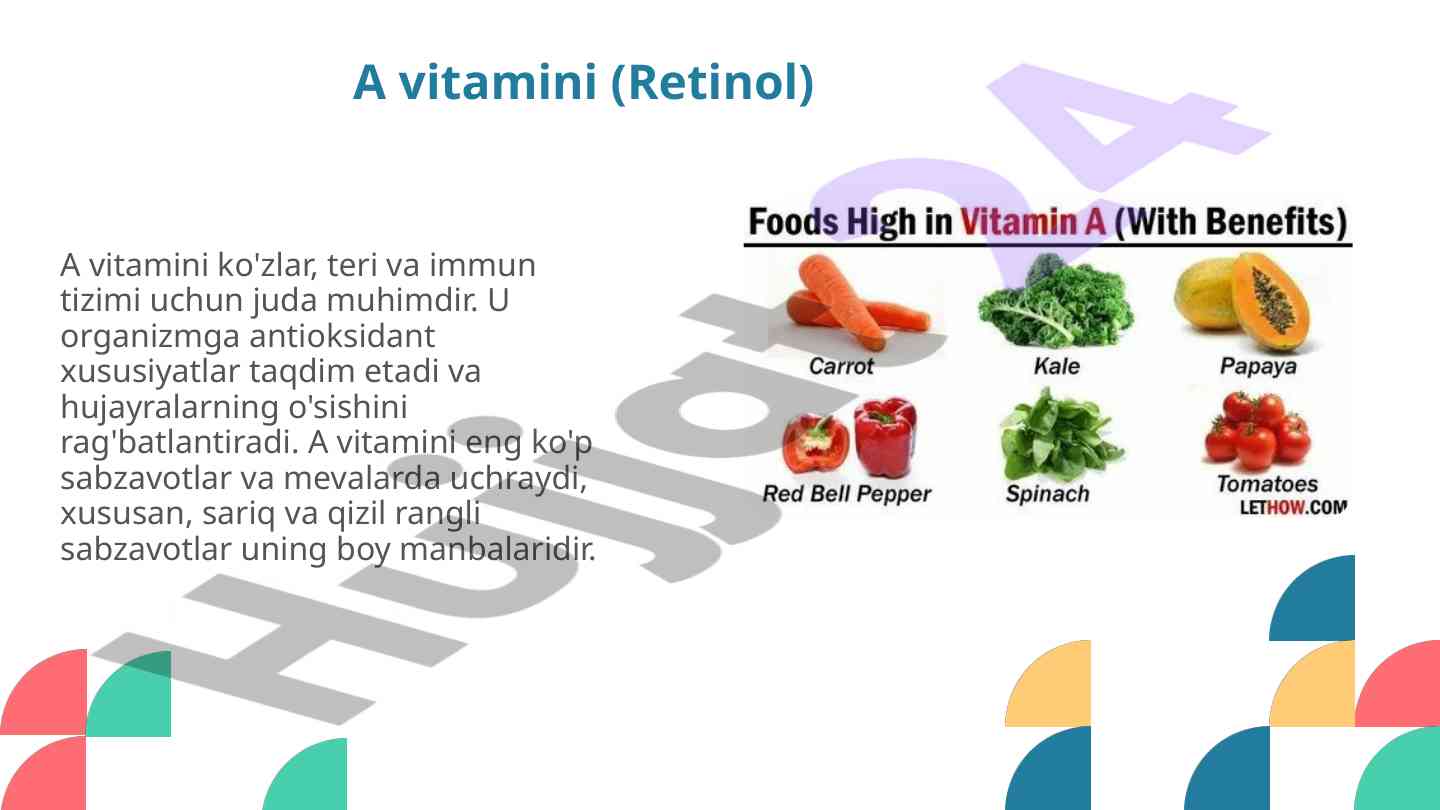 A vitamini (Retinol)

A vitamini ko'zlar, teri va immun tizimi uchun juda muhimdir. U organizmga antioksidant xususiyatlar taqdim etadi va hujayralarning o'sishini rag'batlantiradi. A vitamini eng ko'p sabzavotlar va mevalarda uchraydi, xususan, sariq va qizil rangli sabzavotlar uning boy manbalaridir.

Foods High in Vitamin A (With Benefits)

Carrot
Kale
Papaya
Red Bell Pepper
Spinach
Tomatoes
LETHOW.COM

Hujjat24